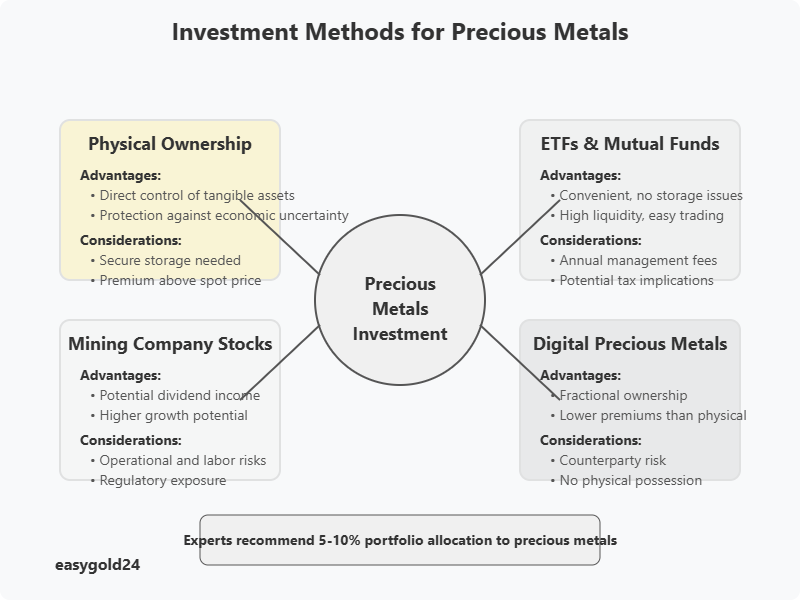 Investment Methods for Precious Metals

Physical Ownership

Advantages:
• Direct control of tangible assets
• Protection against economic uncertainty

Considerations:
• Secure storage needed
• Premium above spot price

ETFs & Mutual Funds

Advantages:
• Convenient, no storage issues
• High liquidity, easy trading

Considerations:
• Annual management fees
• Potential tax implications

Precious Metals Investment

Mining Company Stocks

Advantages:
• Potential dividend income
• Higher growth potential

Considerations:
• Operational and labor risks
• Regulatory exposure

Digital Precious Metals

Advantages:
• Fractional ownership
• Lower premiums than physical

Considerations:
• Counterparty risk
• No physical possession

Experts recommend 5-10% portfolio allocation to precious metals

easygold24